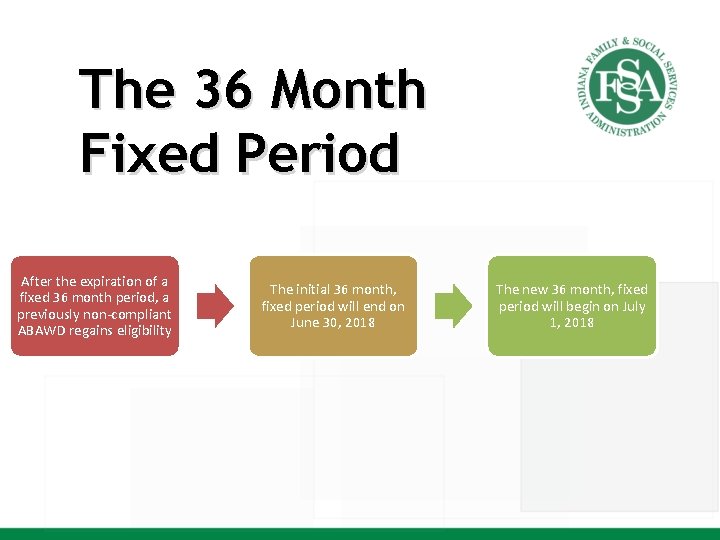 The 36 Month Fixed Period

INDIANA FAMILY & SOCIAL SERVICES ADMINISTRATION
FSSA

After the expiration of a fixed 36 month period, a previously non-compliant ABAWD regains eligibility

The initial 36 month, fixed period will end on June 30, 2018

The new 36 month, fixed period will begin on July 1, 2018